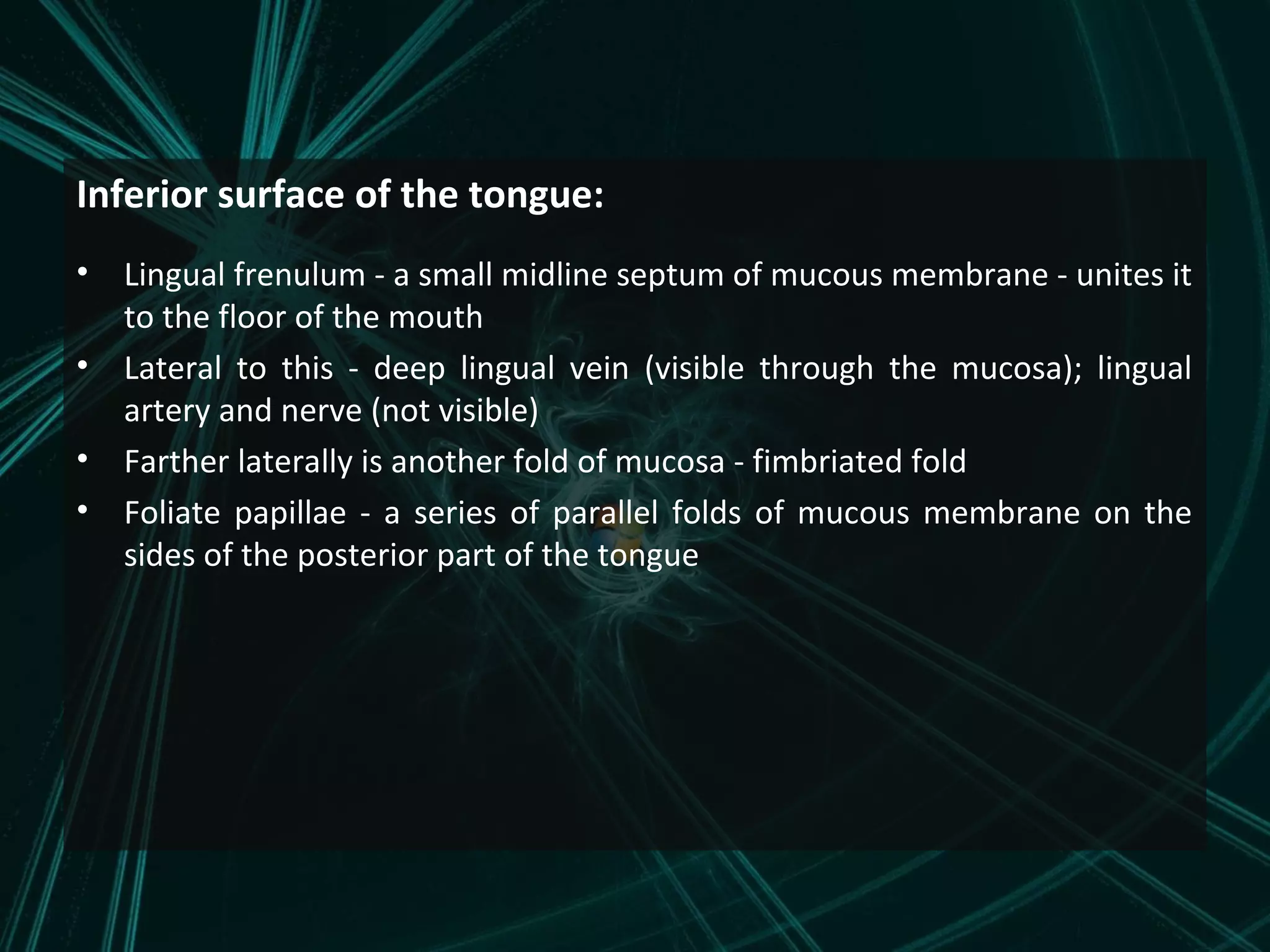 Inferior surface of the tongue:

• Lingual frenulum - a small midline septum of mucous membrane - unites it to the floor of the mouth
• Lateral to this - deep lingual vein (visible through the mucosa); lingual artery and nerve (not visible)
• Farther laterally is another fold of mucosa - fimbriated fold
• Foliate papillae - a series of parallel folds of mucous membrane on the sides of the posterior part of the tongue